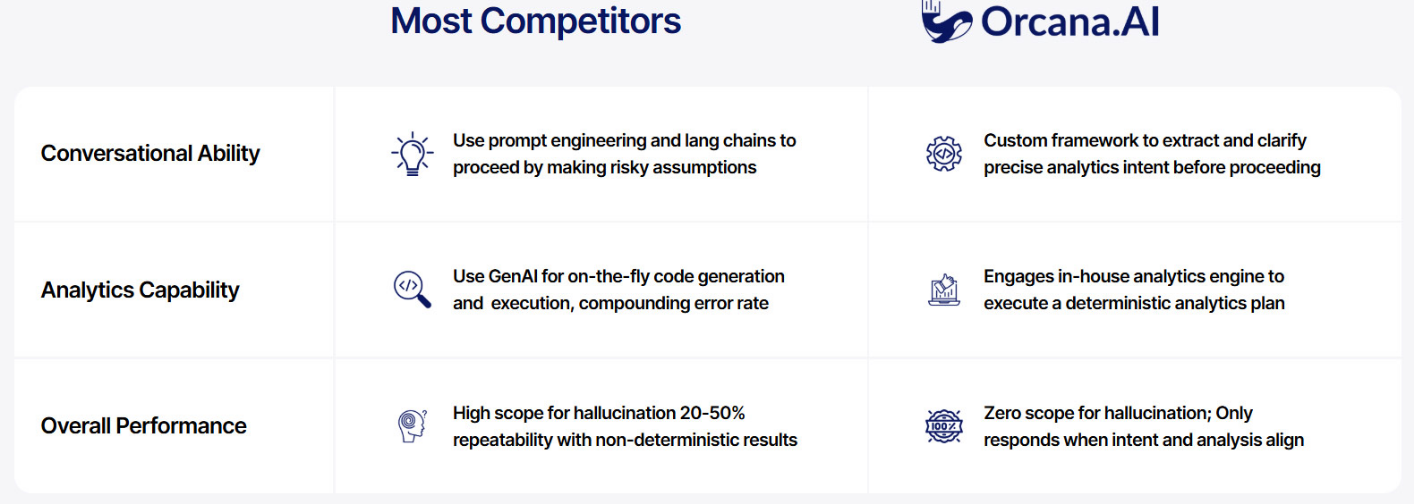 | | Most Competitors | Orcana.AI |
|---|---|---|
| Conversational Ability | Use prompt engineering and lang chains to proceed by making risky assumptions | Custom framework to extract and clarify precise analytics intent before proceeding |
| Analytics Capability | Use GenAI for on-the-fly code generation and execution, compounding error rate | Engages in-house analytics engine to execute a deterministic analytics plan |
| Overall Performance | High scope for hallucination 20-50% repeatability with non-deterministic results | Zero scope for hallucination; Only responds when intent and analysis align |